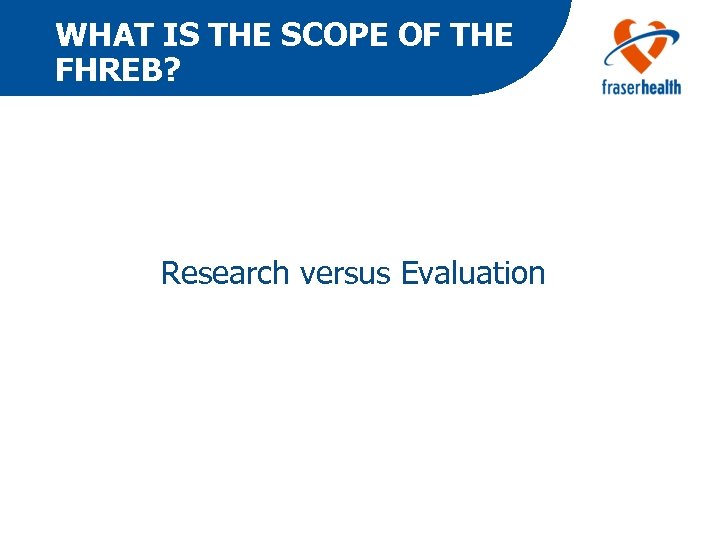 WHAT IS THE SCOPE OF THE FHREB?

fraserhealth

Research versus Evaluation